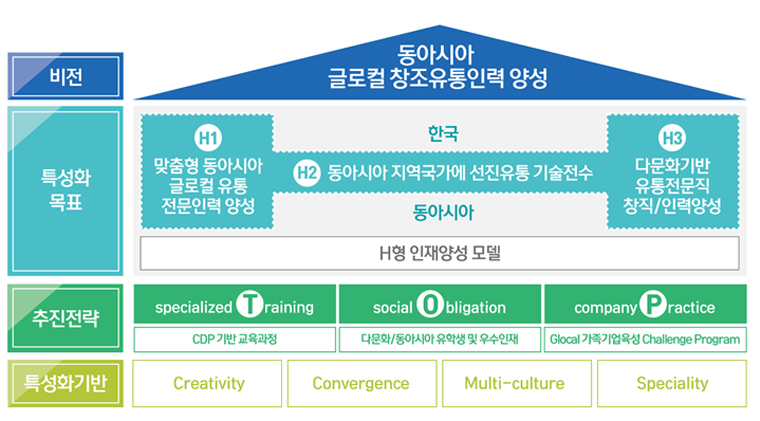 비전

동아시아
글로컬 창조유통인력 양성

특성화
목표

H1
맞춤형 동아시아
글로컬 유통
전문인력 양성

한국

H2 동아시아 지역국가에 선진유통 기술전수

동아시아

H3
다문화기반
유통전문직
창직/인력양성

H형 인재양성 모델

추진전략

specialized Training

CDP 기반 교육과정

social Obligation

다문화/동아시아 유학생 및 우수인재

company Practice

Glocal 가족기업육성 Challenge Program

특성화기반

Creativity

Convergence

Multi-culture

Speciality